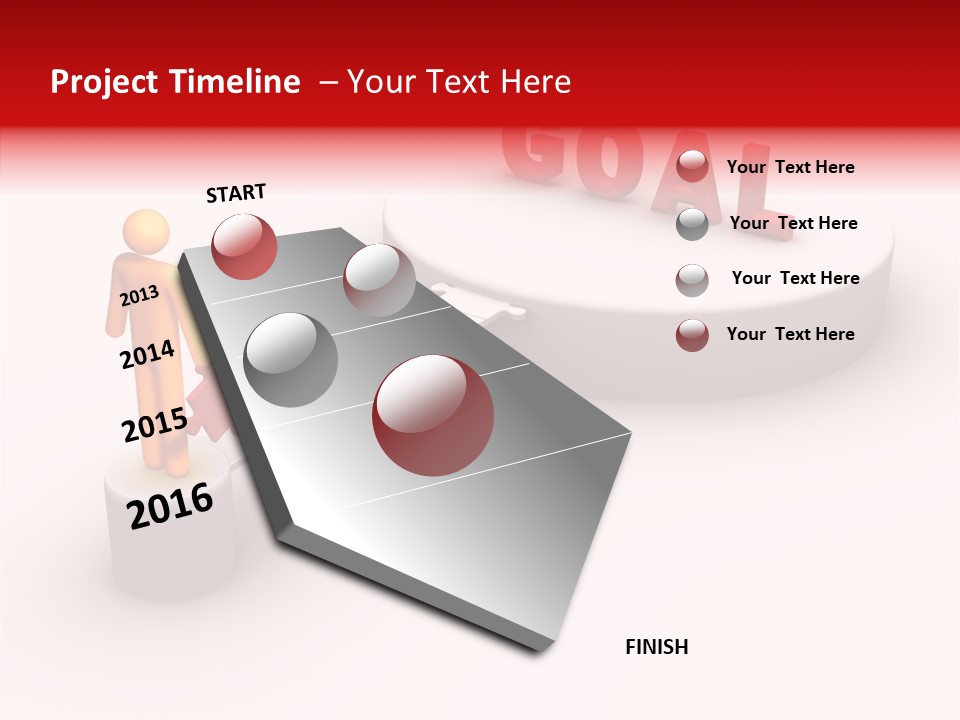 Project Timeline – Your Text Here

GOAL

START

2013

2014

2015

2016

Your Text Here

Your Text Here

Your Text Here

Your Text Here

FINISH